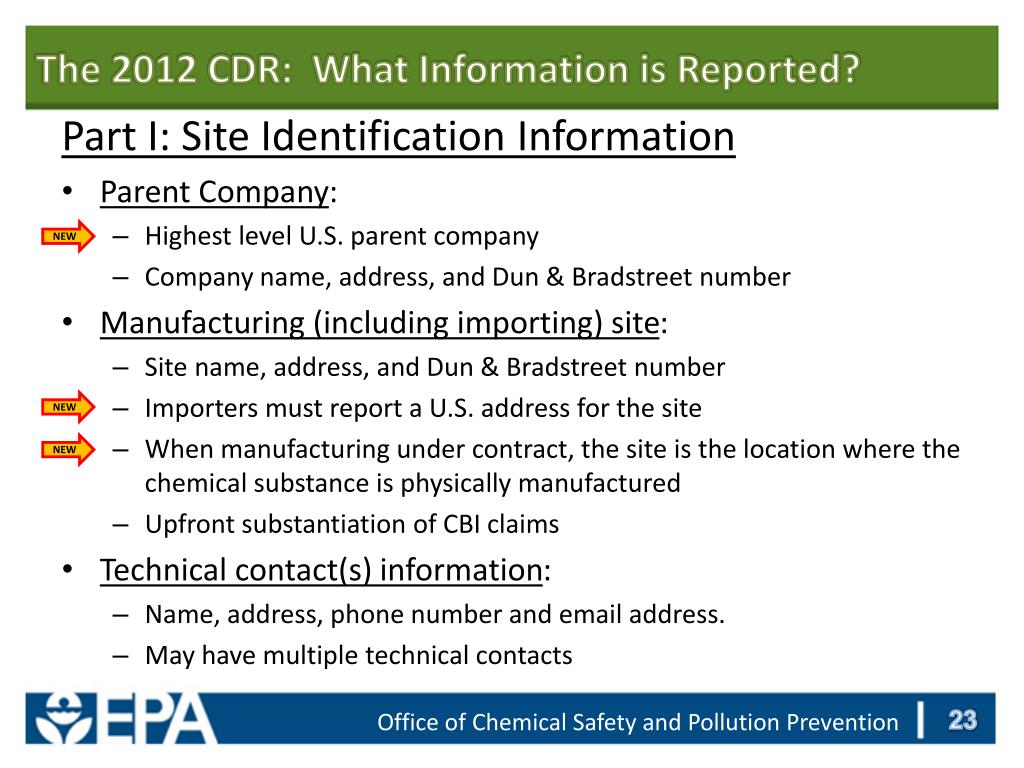 The 2012 CDR: What Information is Reported?

Part I: Site Identification Information

• Parent Company:

NEW – Highest level U.S. parent company

– Company name, address, and Dun & Bradstreet number

• Manufacturing (including importing) site:

– Site name, address, and Dun & Bradstreet number

NEW – Importers must report a U.S. address for the site

NEW – When manufacturing under contract, the site is the location where the chemical substance is physically manufactured

– Upfront substantiation of CBI claims

• Technical contact(s) information:

– Name, address, phone number and email address.

– May have multiple technical contacts

EPA

Office of Chemical Safety and Pollution Prevention | 23